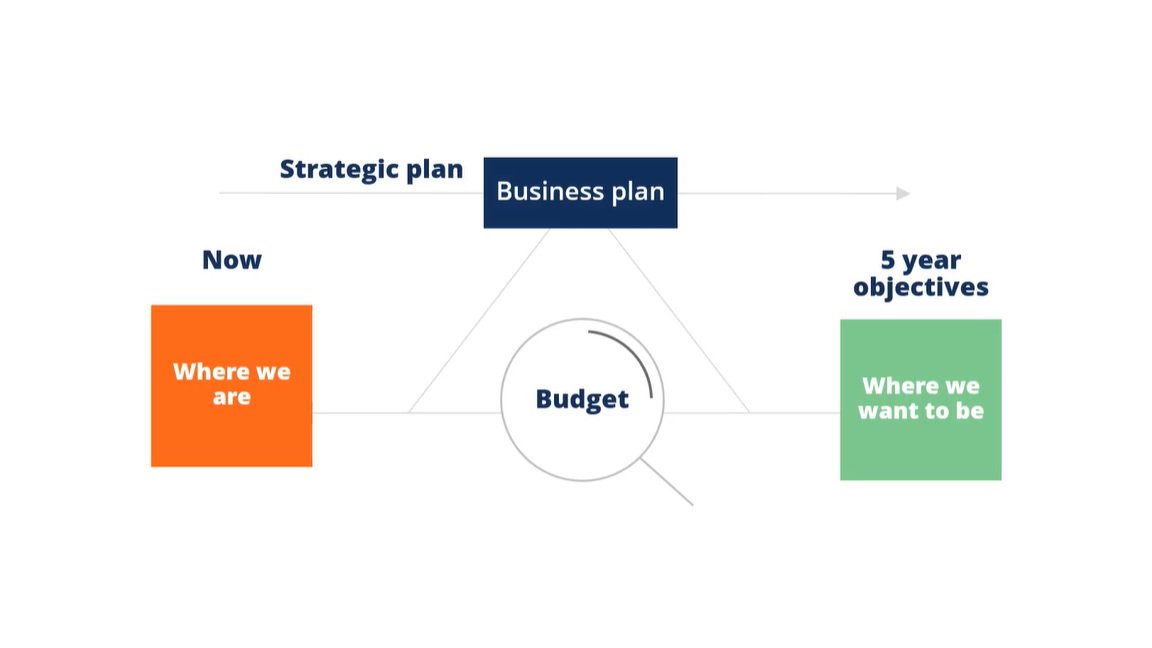 Strategic plan

Business plan

Now

Where we are

Budget

5 year objectives

Where we want to be